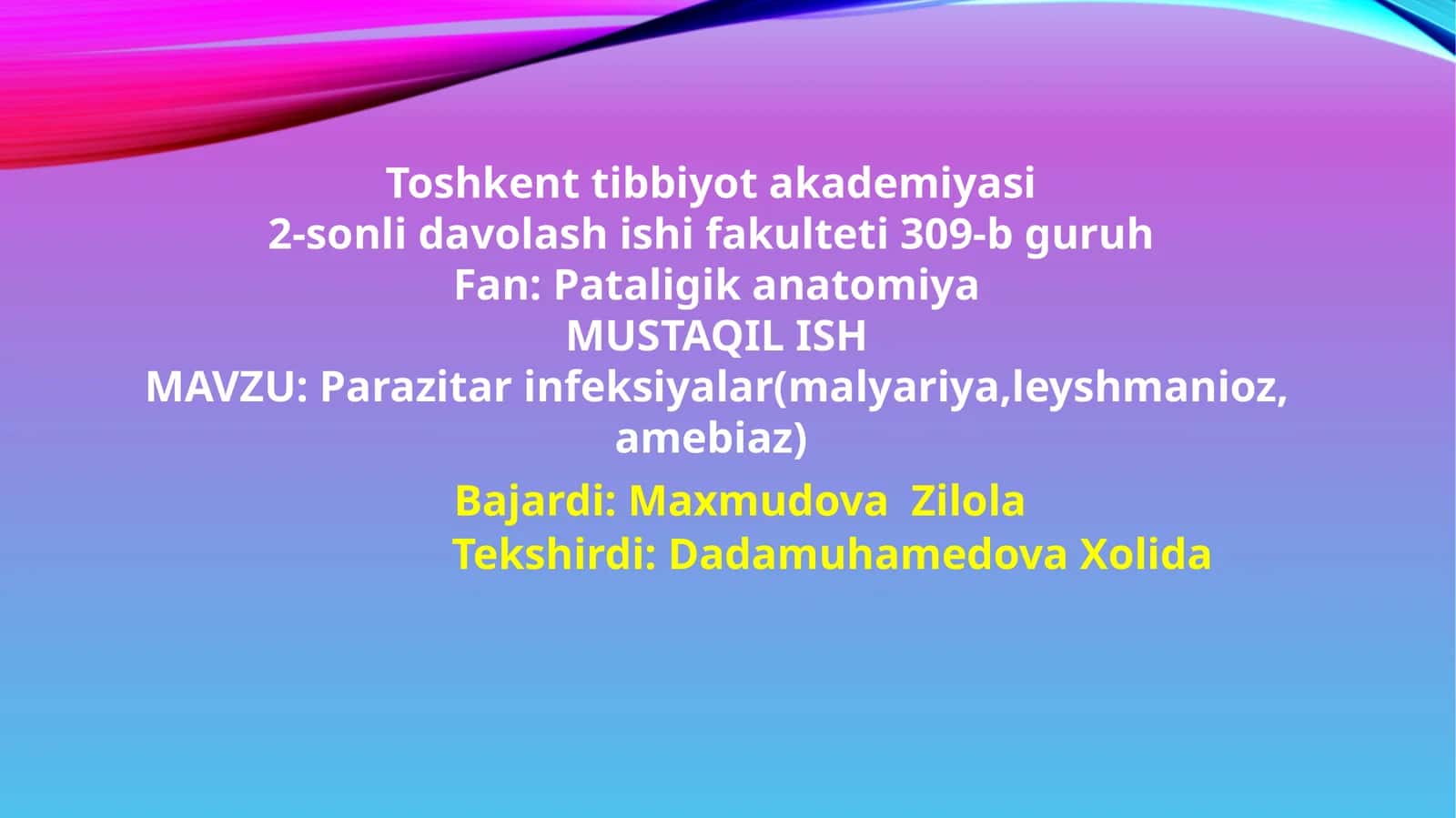 Toshkent tibbiyot akademiyasi
2-sonli davolash ishi fakulteti 309-b guruh
Fan: Pataligik anatomiya
MUSTAQIL ISH
MAVZU: Parazitar infeksiyalar(malyariya,leyshmanioz, amebiaz)

Bajardi: Maxmudova Zilola
Tekshirdi: Dadamuhamedova Xolida